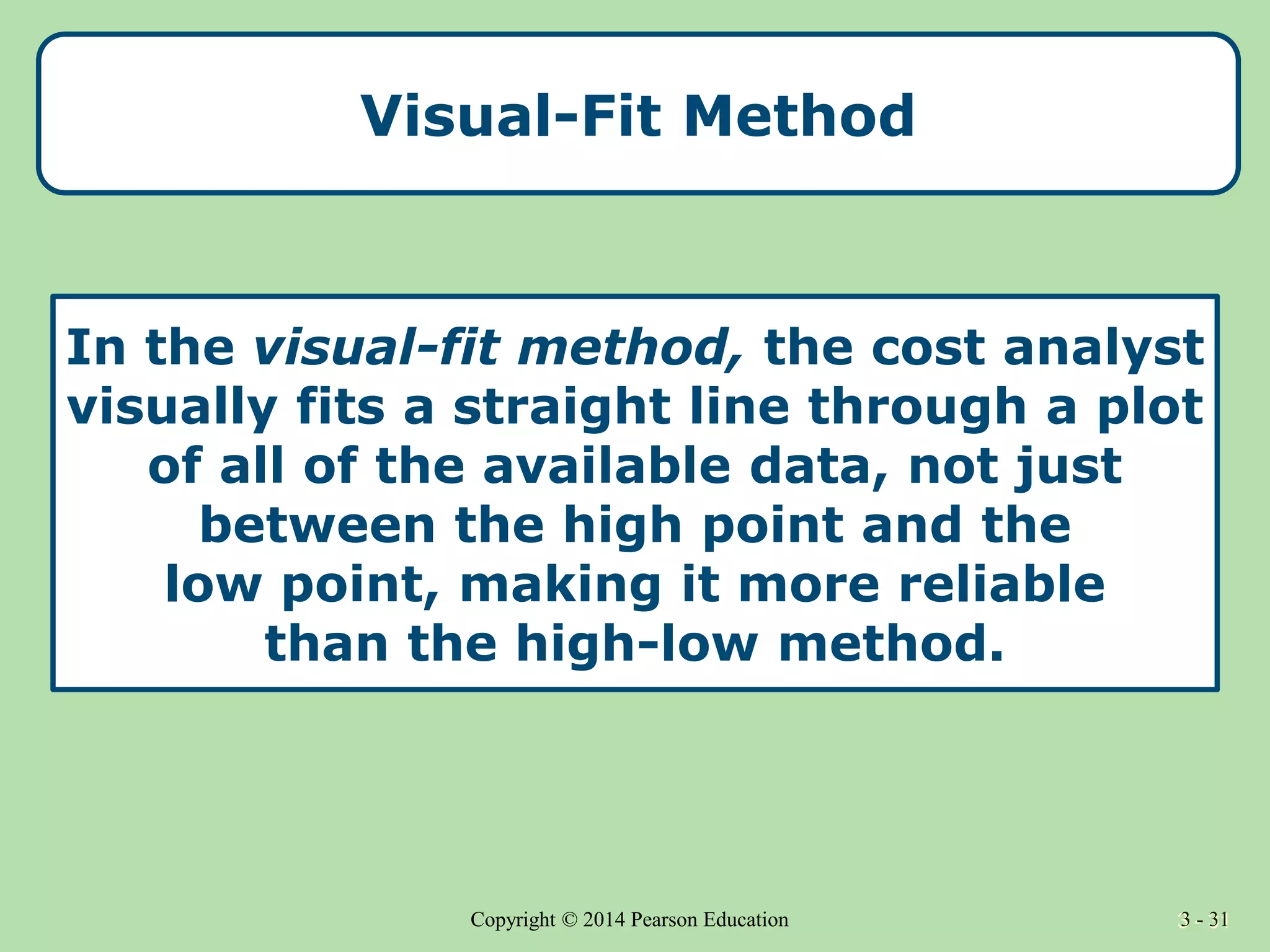 Visual-Fit Method

In the visual-fit method, the cost analyst visually fits a straight line through a plot of all of the available data, not just between the high point and the low point, making it more reliable than the high-low method.

Copyright © 2014 Pearson Education

3 - 31